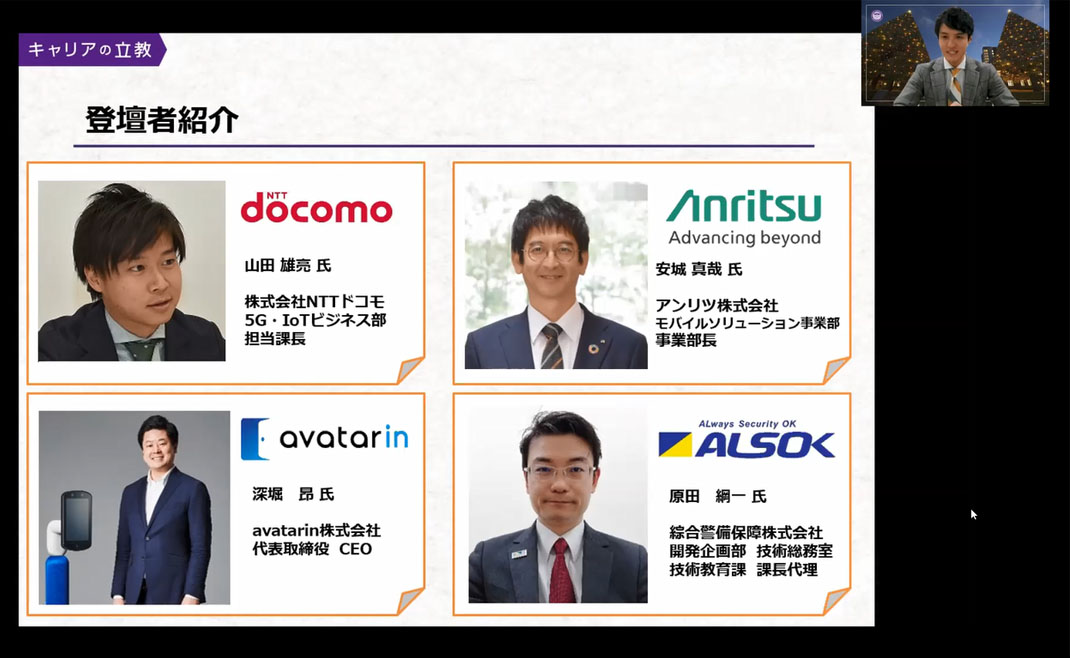 キャリアの立教

登壇者紹介

NTT docomo

山田 雄亮 氏

株式会社NTTドコモ
5G・IoTビジネス部
担当課長

Anritsu
Advancing beyond

安城 真哉 氏

アンリツ株式会社
モバイルソリューション事業部
事業部長

avatarin

深堀 昂 氏

avatarin株式会社
代表取締役 CEO

ALways Security OK
ALSOK

原田 綱一 氏

綜合警備保障株式会社
開発企画部 技術総務室
技術教育課 課長代理